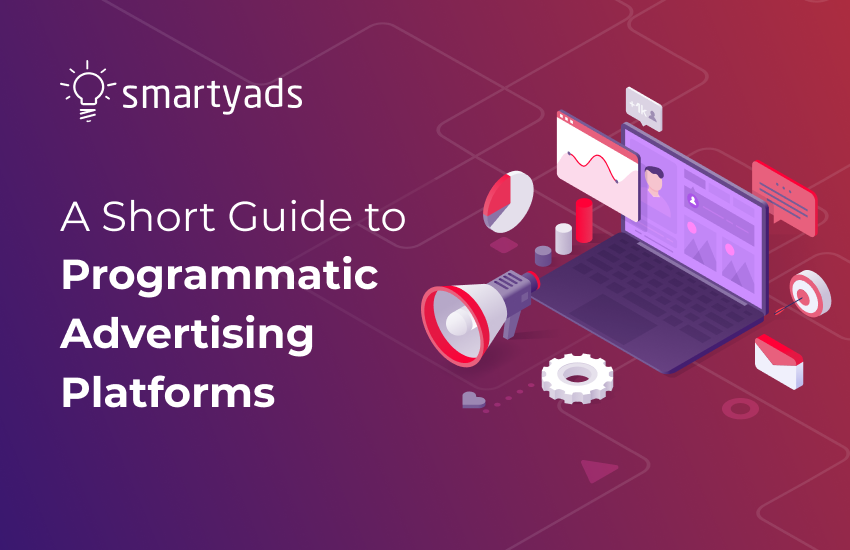 smartyads

A Short Guide to
Programmatic
Advertising
Platforms

+1k